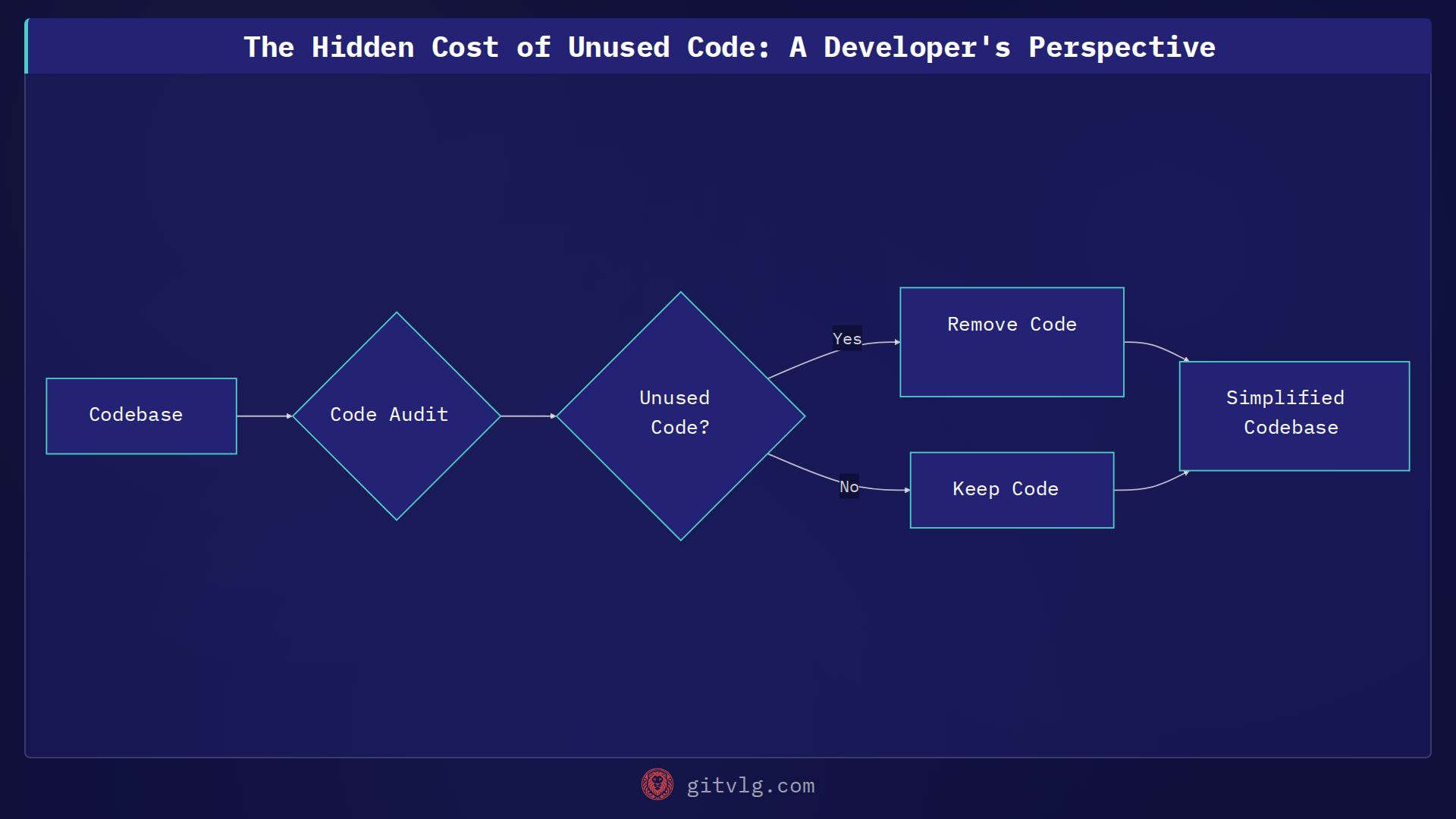 The Hidden Cost of Unused Code: A Developer's Perspective

Codebase

Code Audit

Unused Code?

Yes

Remove Code

No

Keep Code

Simplified Codebase

gitvlg.com